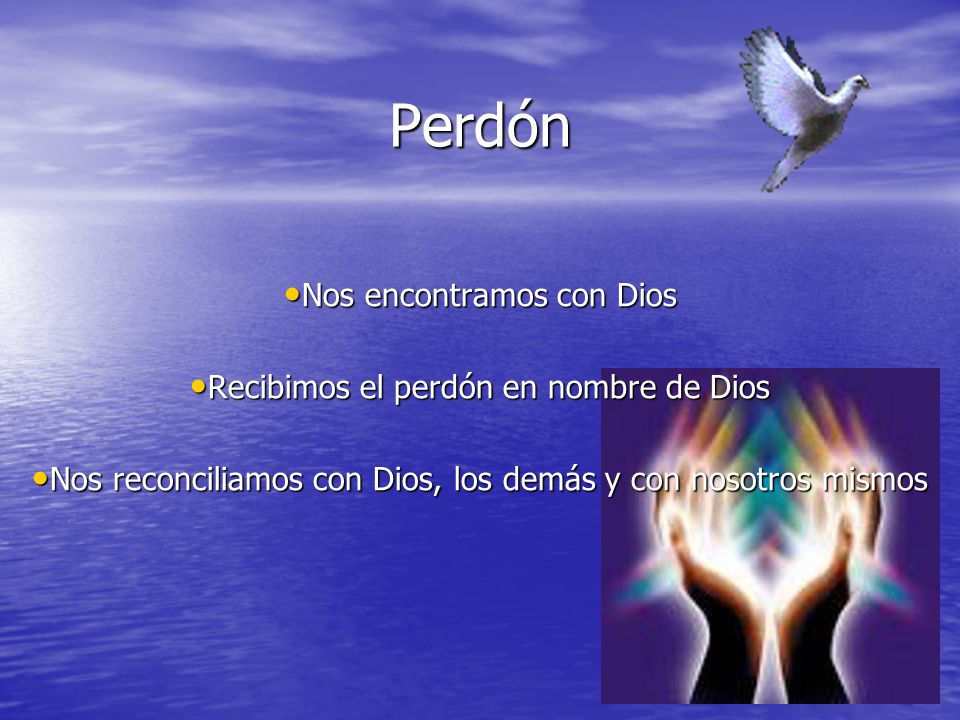 Perdón

•Nos encontramos con Dios

•Recibimos el perdón en nombre de Dios

•Nos reconciliamos con Dios, los demás y con nosotros mismos